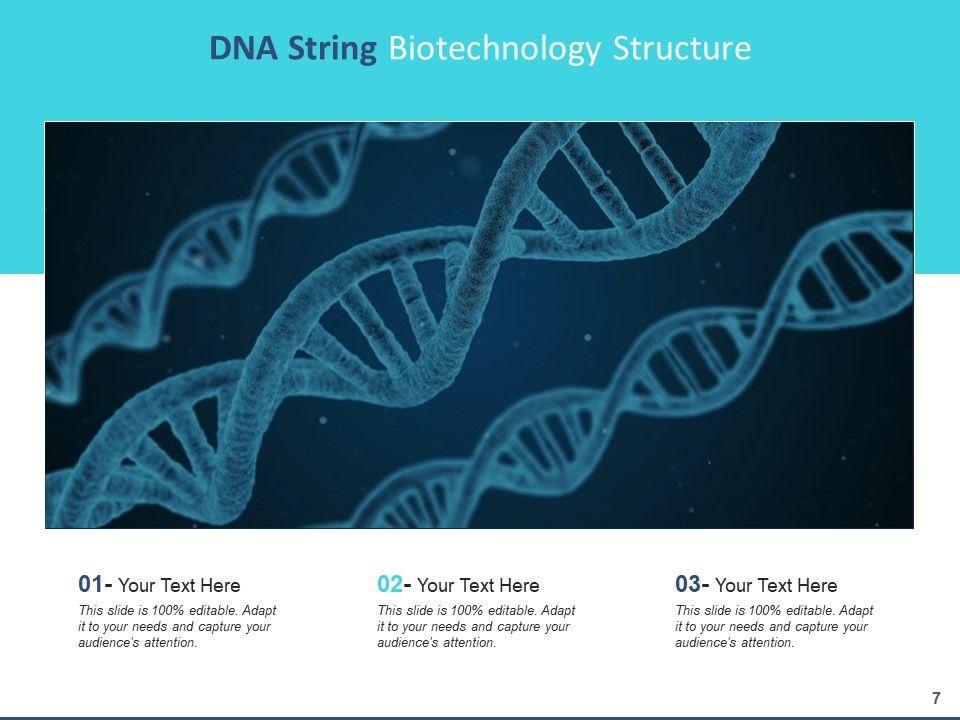 DNA String Biotechnology Structure

01- Your Text Here

This slide is 100% editable. Adapt it to your needs and capture your audience's attention.

02- Your Text Here

This slide is 100% editable. Adapt it to your needs and capture your audience's attention.

03- Your Text Here

This slide is 100% editable. Adapt it to your needs and capture your audience's attention.

7